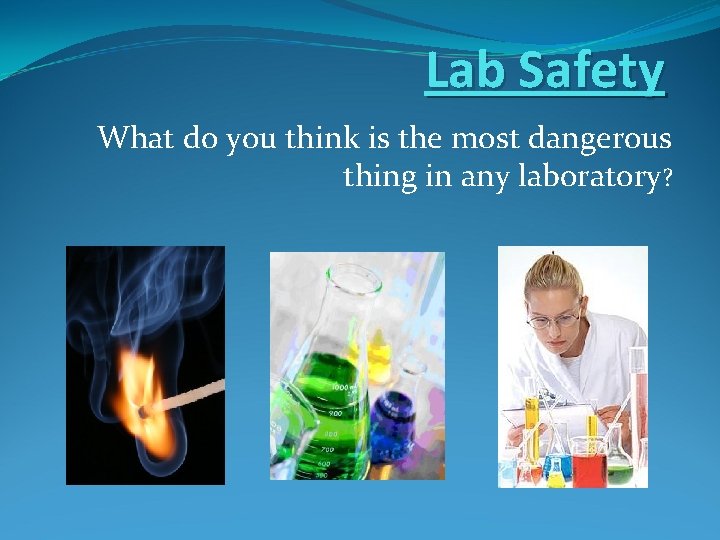 Lab Safety

What do you think is the most dangerous thing in any laboratory?

1000 ml
900
800
700
600
500